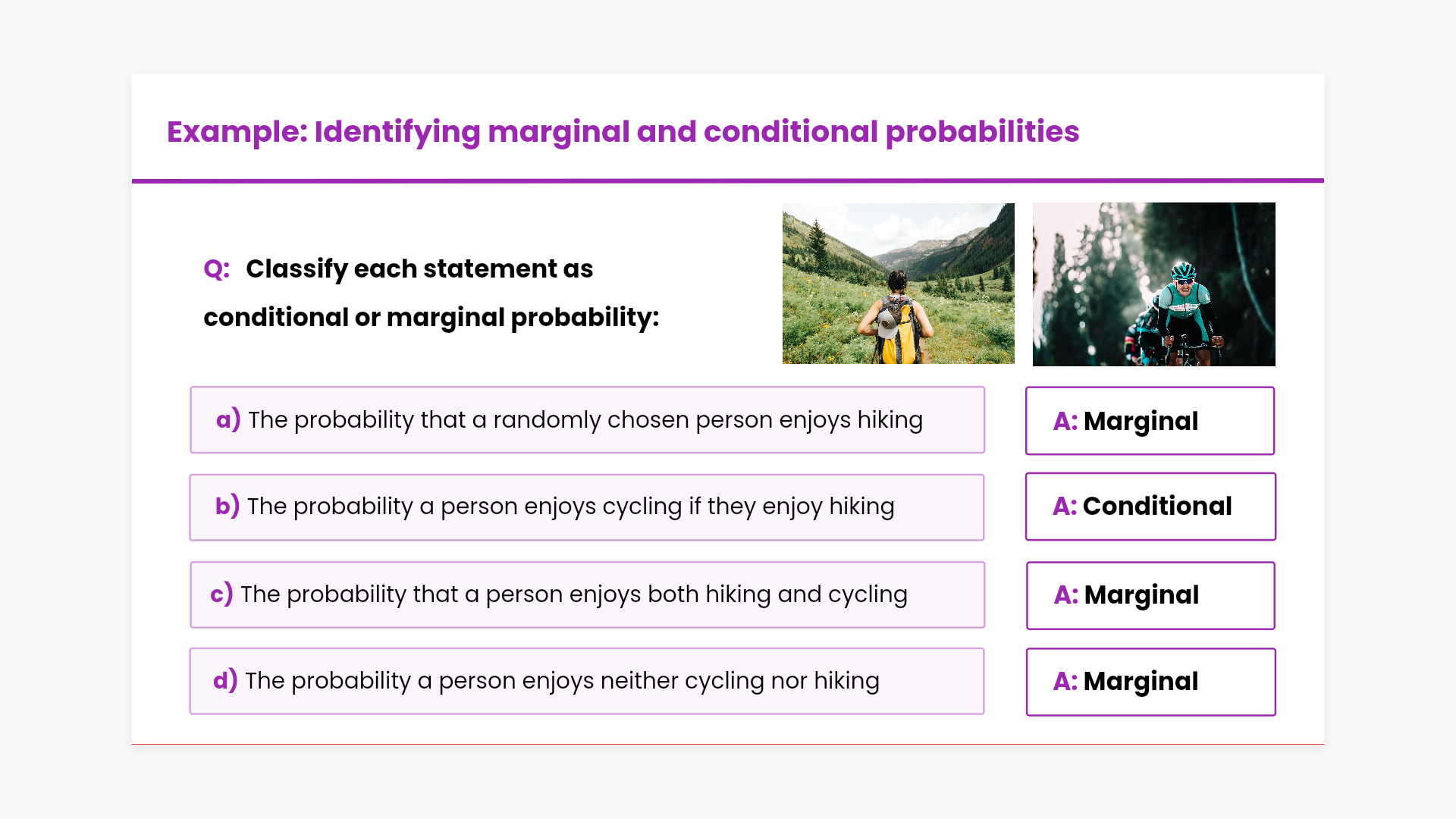 Example: Identifying marginal and conditional probabilities

Q: Classify each statement as conditional or marginal probability:

a) The probability that a randomly chosen person enjoys hiking

A: Marginal

b) The probability a person enjoys cycling if they enjoy hiking

A: Conditional

c) The probability that a person enjoys both hiking and cycling

A: Marginal

d) The probability a person enjoys neither cycling nor hiking

A: Marginal